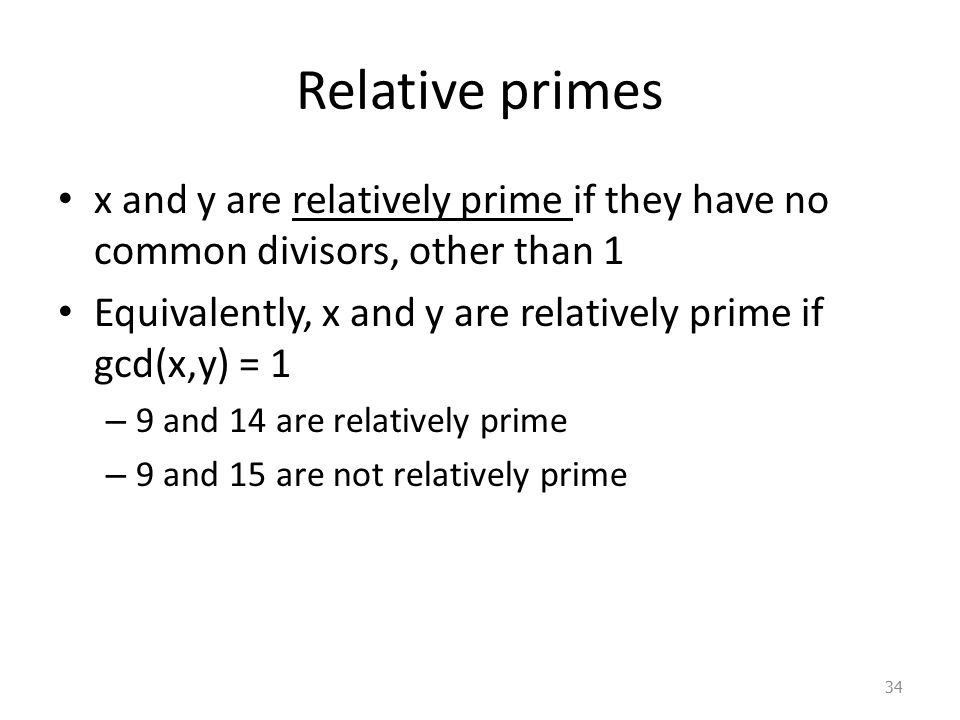 Relative primes

• x and y are relatively prime if they have no common divisors, other than 1

• Equivalently, x and y are relatively prime if gcd(x,y) = 1

– 9 and 14 are relatively prime

– 9 and 15 are not relatively prime

34